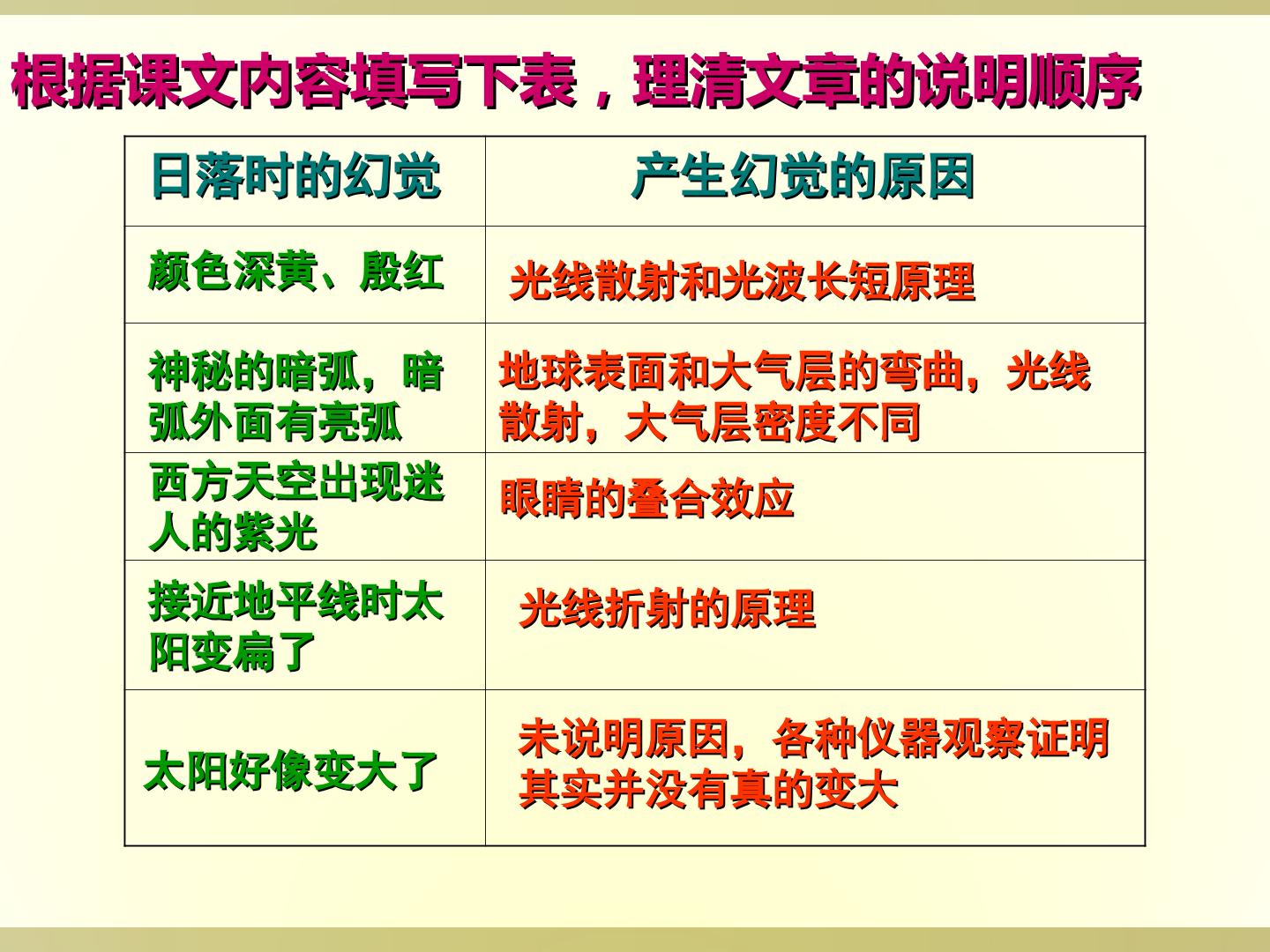 根据课文内容填写下表，理清文章的说明顺序

| 日落时的幻觉 | 产生幻觉的原因 |
|---|---|
| 颜色深黄、殷红 | 光线散射和光波长短原理 |
| 神秘的暗弧，暗弧外面有亮弧 | 地球表面和大气层的弯曲，光线散射，大气层密度不同 |
| 西方天空出现迷人的紫光 | 眼睛的叠合效应 |
| 接近地平线时太阳变扁了 | 光线折射的原理 |
| 太阳好像变大了 | 未说明原因，各种仪器观察证明其实并没有真的变大 |